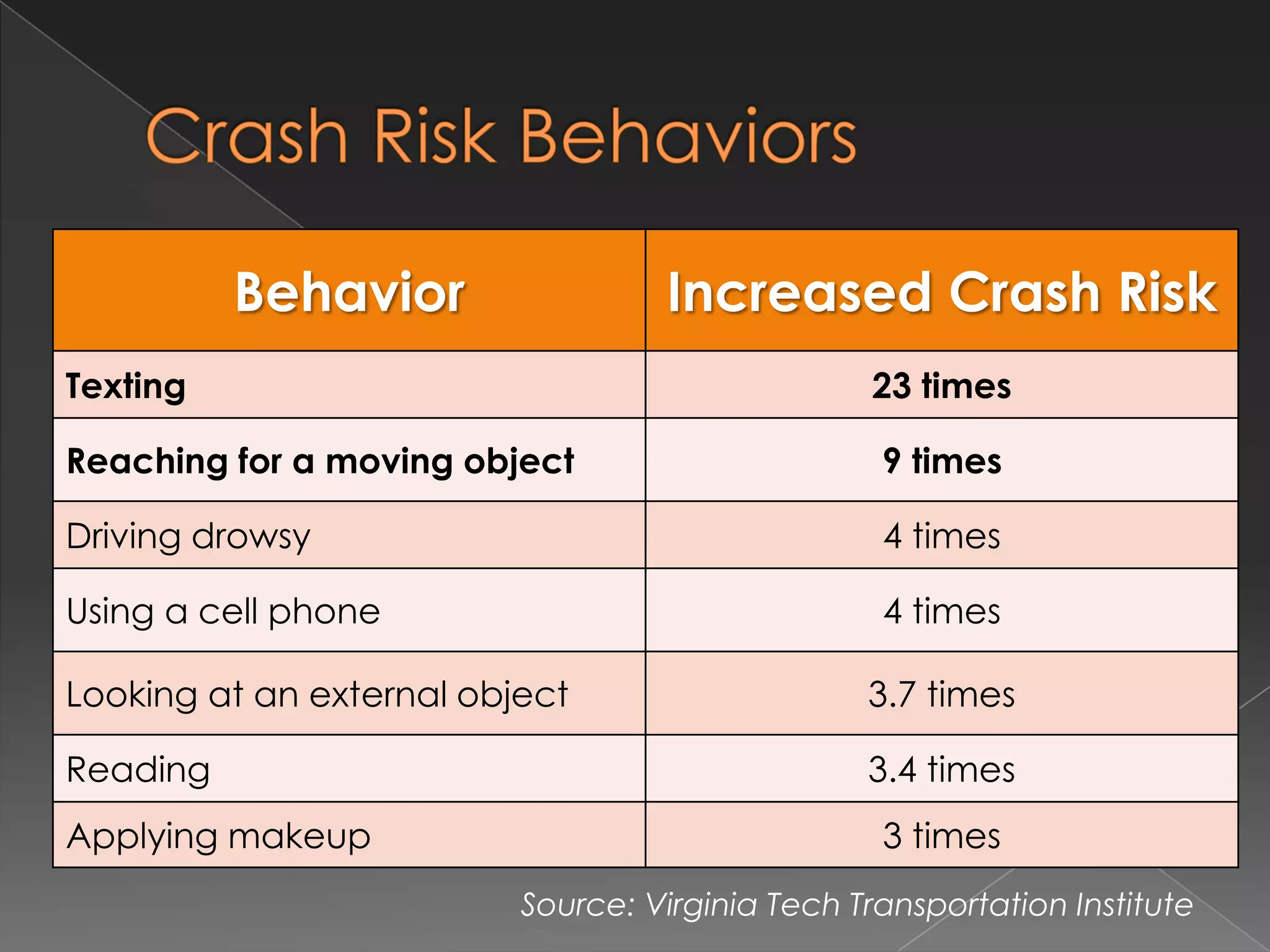 Crash Risk Behaviors

| Behavior | Increased Crash Risk |
|---|---|
| Texting | 23 times |
| Reaching for a moving object | 9 times |
| Driving drowsy | 4 times |
| Using a cell phone | 4 times |
| Looking at an external object | 3.7 times |
| Reading | 3.4 times |
| Applying makeup | 3 times |

Source: Virginia Tech Transportation Institute